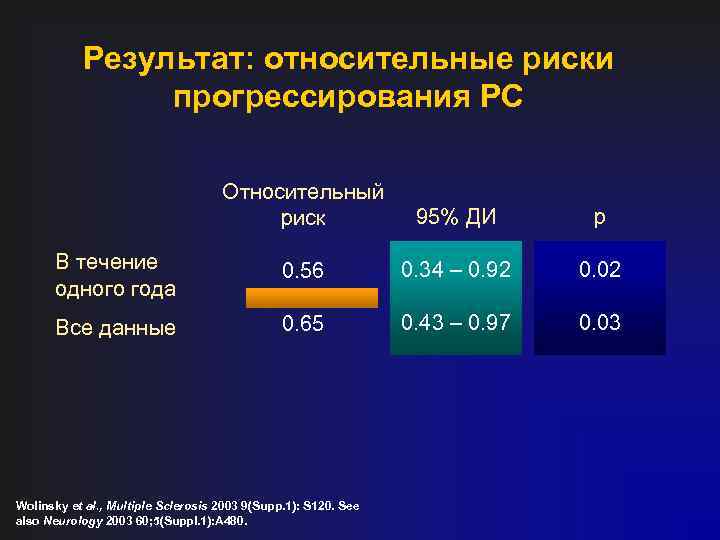 Результат: относительные риски прогрессирования РС

| | Относительный риск | 95% ДИ | p |
|---|---|---|---|
| В течение одного года | 0.56 | 0.34 – 0.92 | 0.02 |
| Все данные | 0.65 | 0.43 – 0.97 | 0.03 |

Wolinsky et al., Multiple Sclerosis 2003 9(Supp.1): S120. See also Neurology 2003 60;5(Suppl.1):A480.